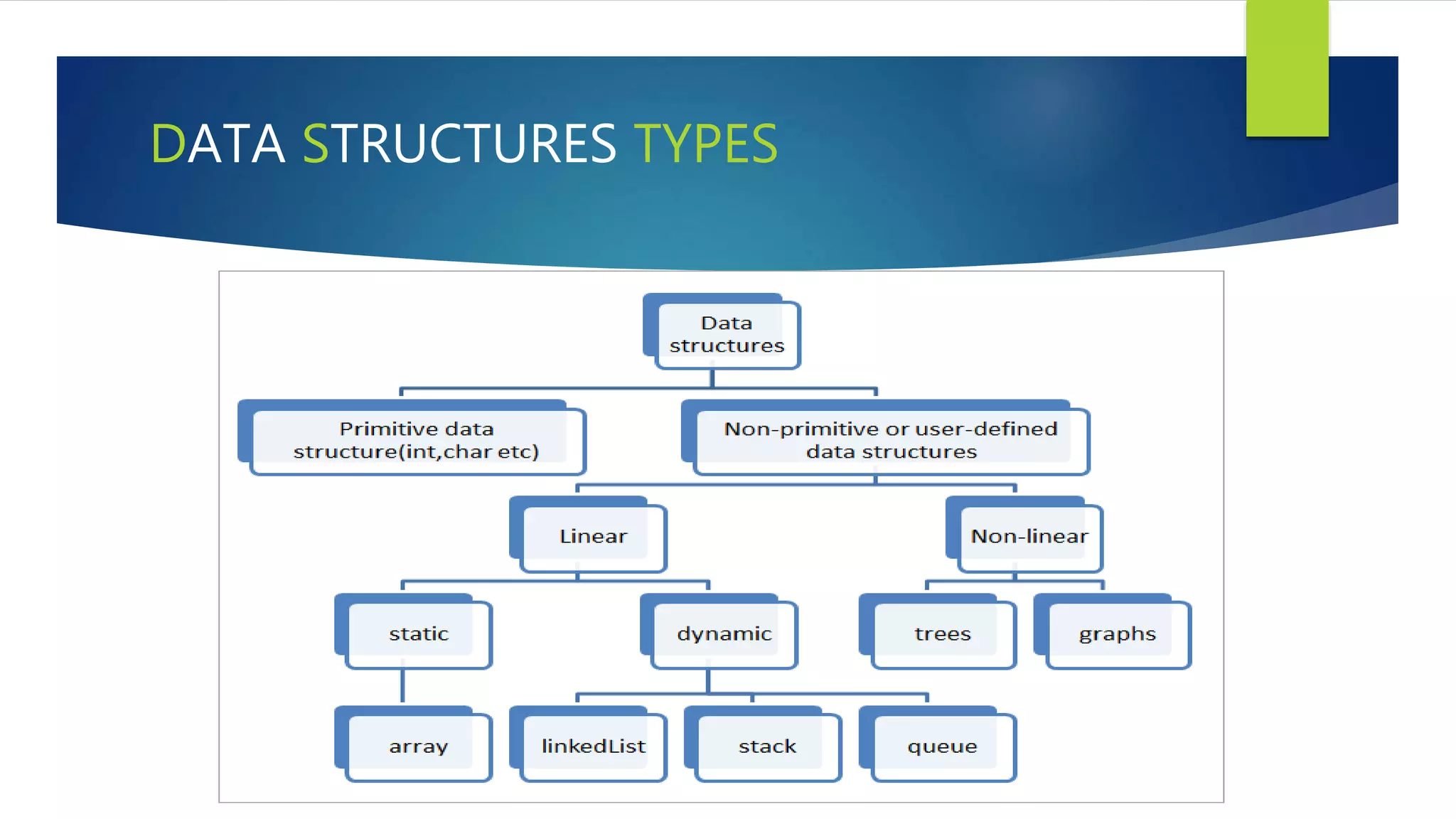 DATA STRUCTURES TYPES

Data structures

Primitive data structure(int,char etc)

Non-primitive or user-defined data structures

Linear

Non-linear

static

dynamic

trees

graphs

array

linkedList

stack

queue